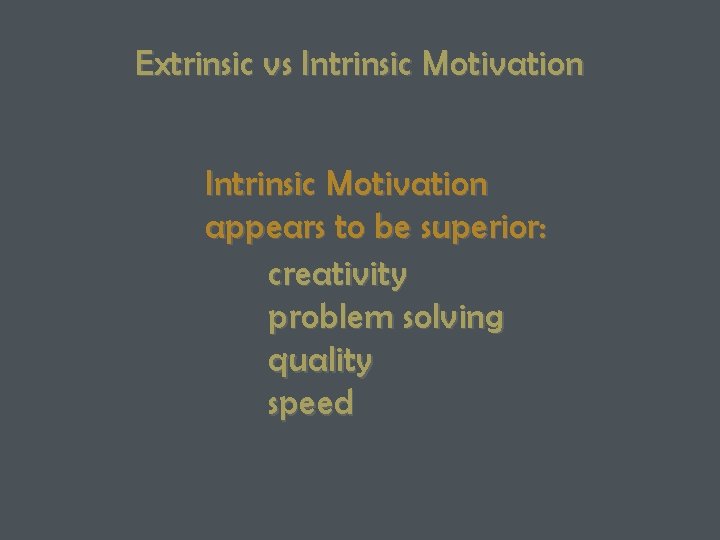 Extrinsic vs Intrinsic Motivation

Intrinsic Motivation appears to be superior:

creativity
problem solving
quality
speed